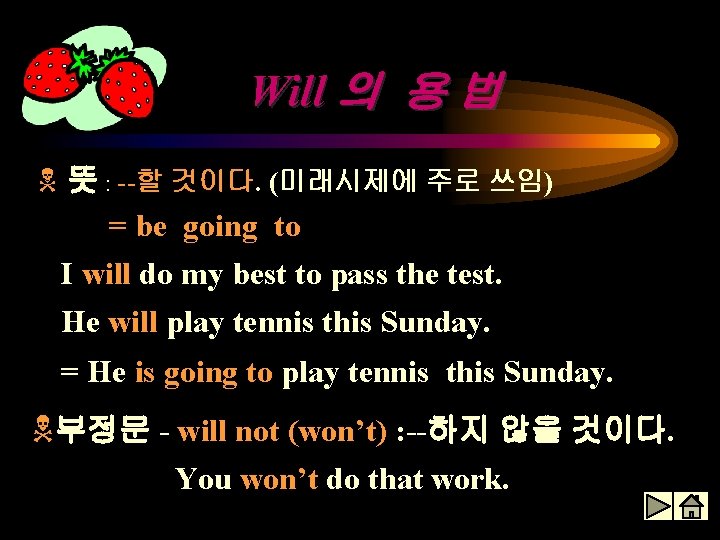 Will 의 용법

뜻 : --할 것이다. (미래시제에 주로 쓰임)

= be going to

I will do my best to pass the test.

He will play tennis this Sunday.

= He is going to play tennis this Sunday.

부정문 - will not (won't) :--하지 않을 것이다.

You won't do that work.